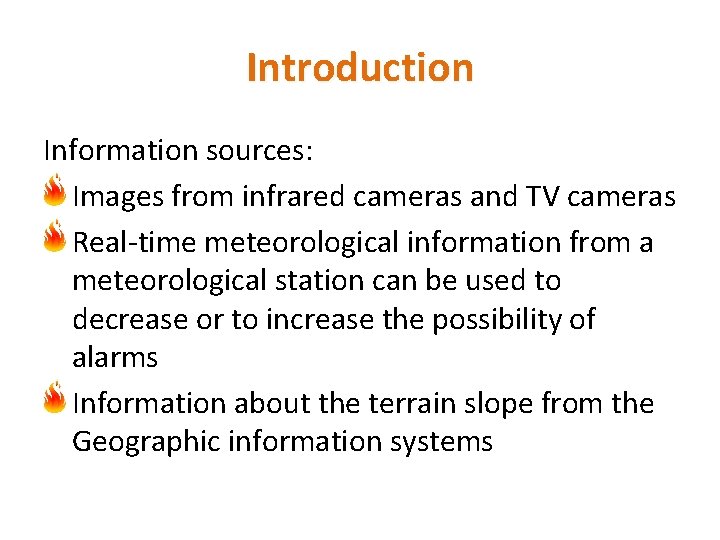 Introduction

Information sources:

Images from infrared cameras and TV cameras

Real-time meteorological information from a meteorological station can be used to decrease or to increase the possibility of alarms

Information about the terrain slope from the Geographic information systems